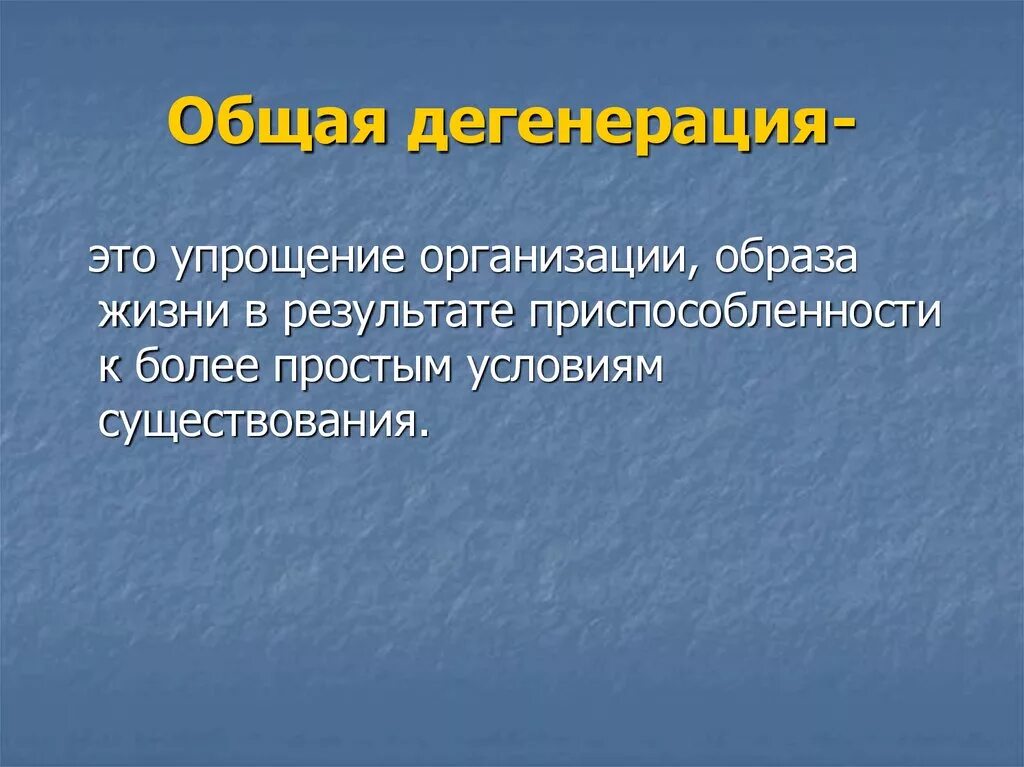 Общая дегенерация-

это упрощение организации, образа жизни в результате приспособленности к более простым условиям существования.